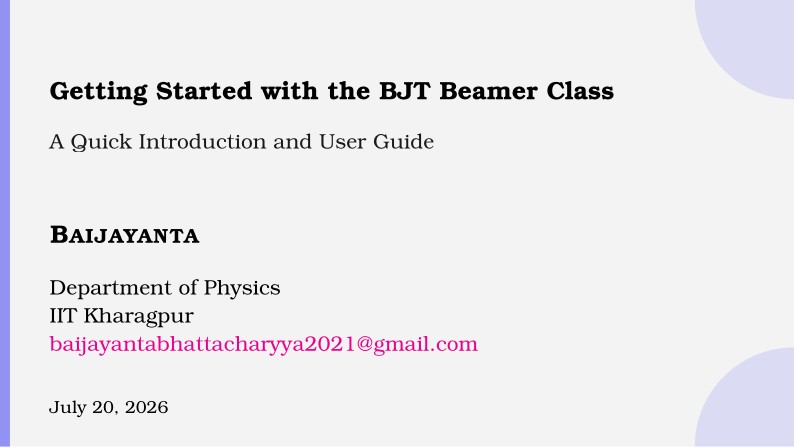 Getting Started with the BJT Beamer Class

A Quick Introduction and User Guide

BAIJAYANTA

Department of Physics
IIT Kharagpur
baijayantabhattacharyya2021@gmail.com

July 20, 2026